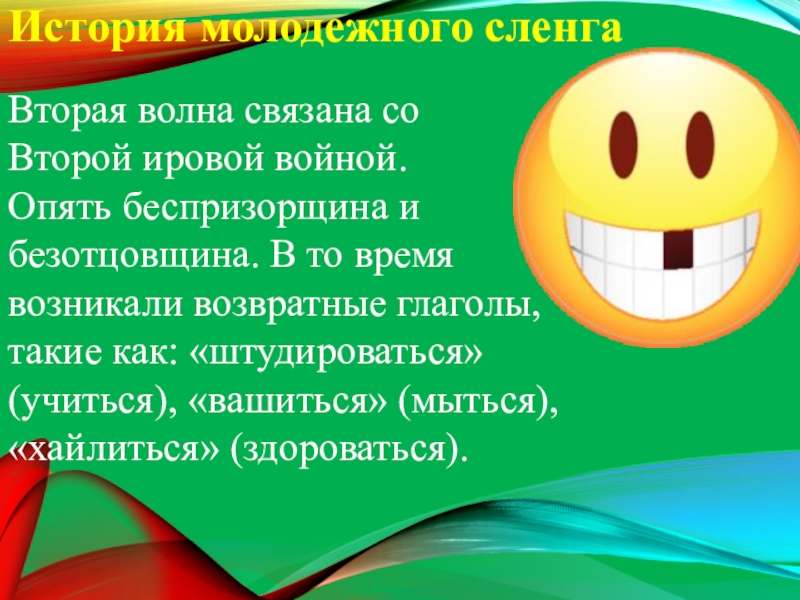 История молодежного сленга

Вторая волна связана со Второй ировой войной. Опять беспризорщина и безотцовщина. В то время возникали возвратные глаголы, такие как: «штудироваться» (учиться), «вашиться» (мыться), «хайлиться» (здороваться).